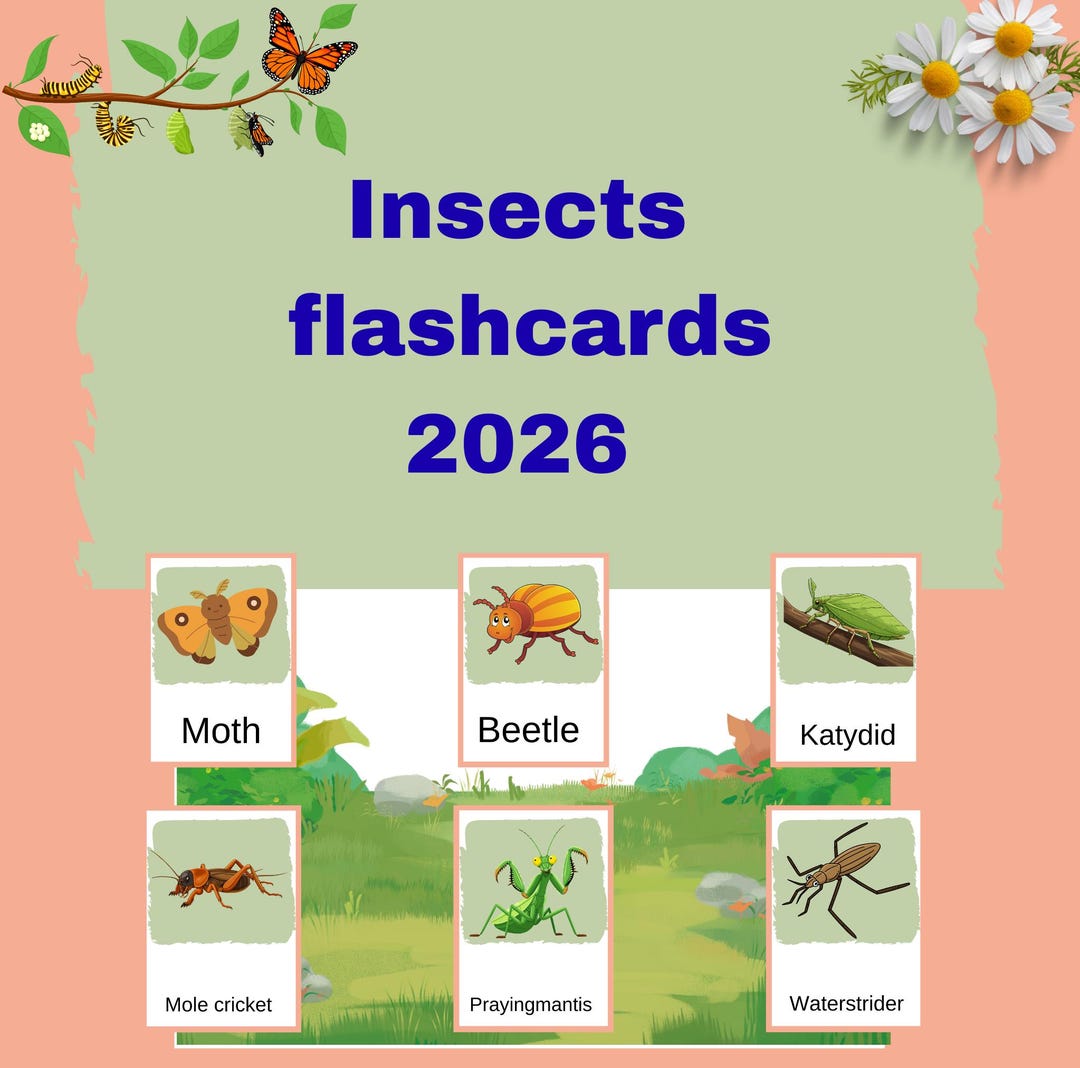 Insects flashcards 2026

Moth

Beetle

Katydid

Mole cricket

Prayingmantis

Waterstrider